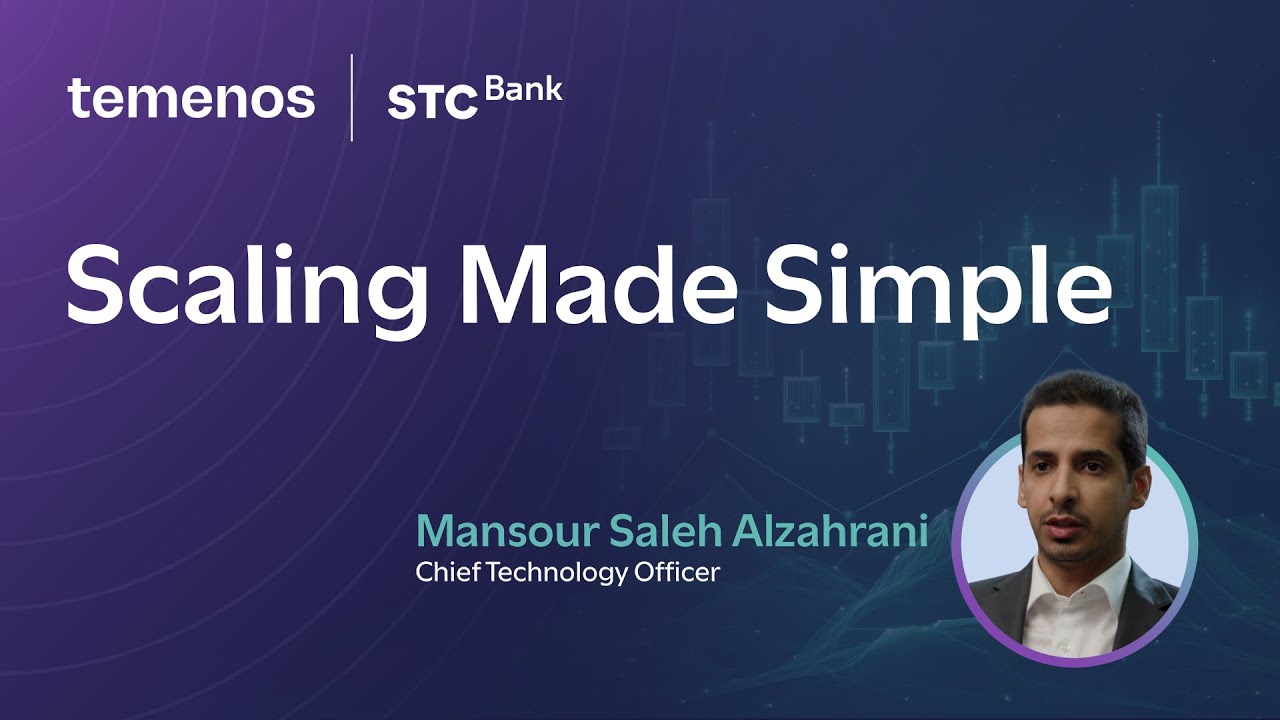 temenos

STC Bank

Scaling Made Simple

Mansour Saleh Alzahrani
Chief Technology Officer